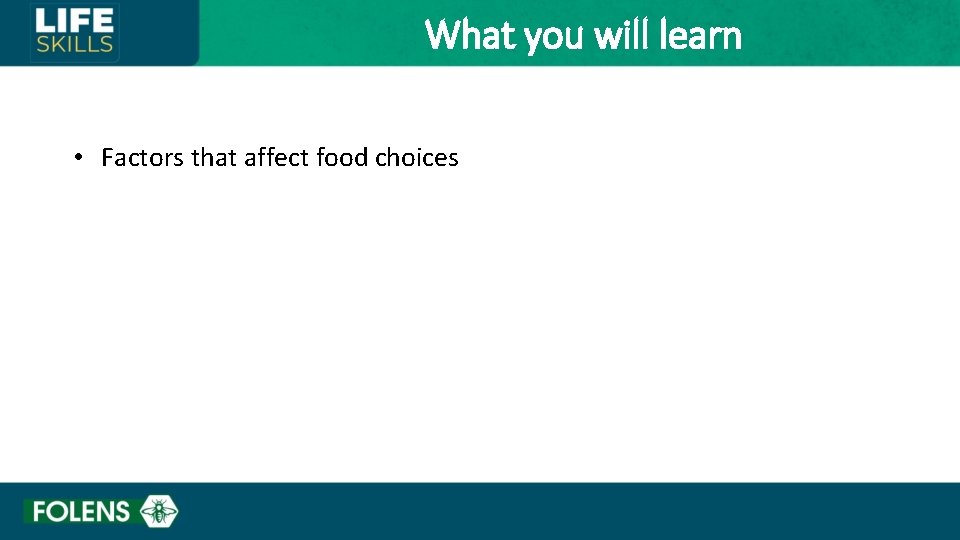 LIFE SKILLS

What you will learn

• Factors that affect food choices

FOLENS